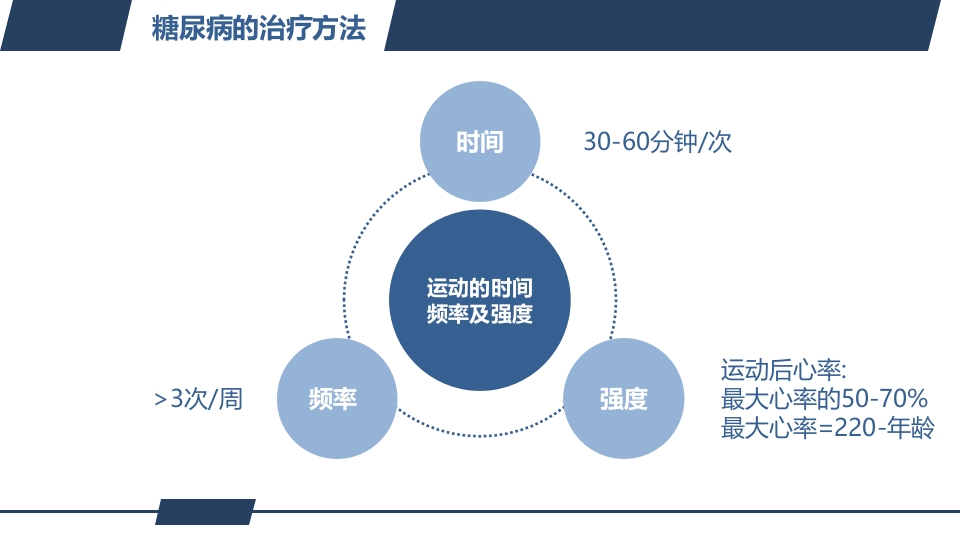 糖尿病的治疗方法

时间

30-60分钟/次

运动的时间频率及强度

>3次/周

频率

强度

运动后心率:
最大心率的50-70%
最大心率=220-年龄